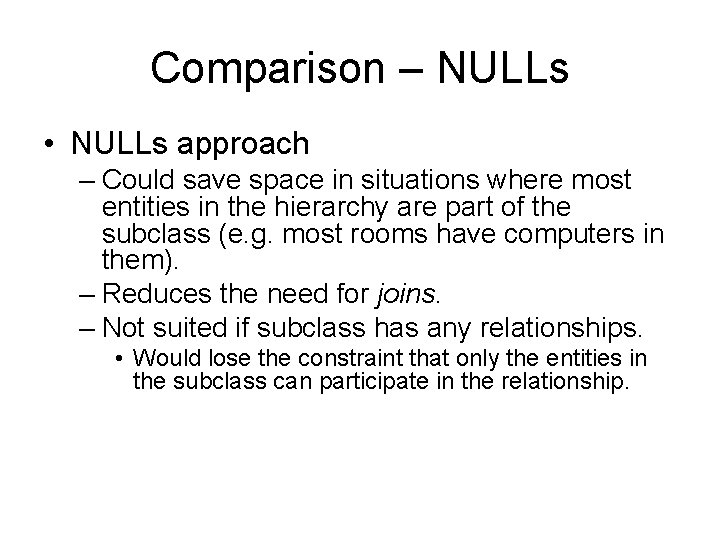 Comparison – NULLs

• NULLs approach

– Could save space in situations where most entities in the hierarchy are part of the subclass (e.g. most rooms have computers in them).

– Reduces the need for joins.

– Not suited if subclass has any relationships.

• Would lose the constraint that only the entities in the subclass can participate in the relationship.